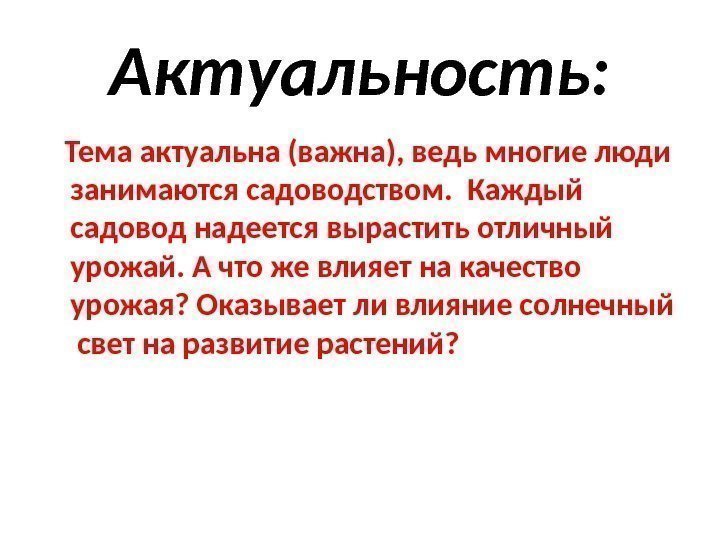 Актуальность:

Тема актуальна (важна), ведь многие люди занимаются садоводством. Каждый садовод надеется вырастить отличный урожай. А что же влияет на качество урожая? Оказывает ли влияние солнечный свет на развитие растений?